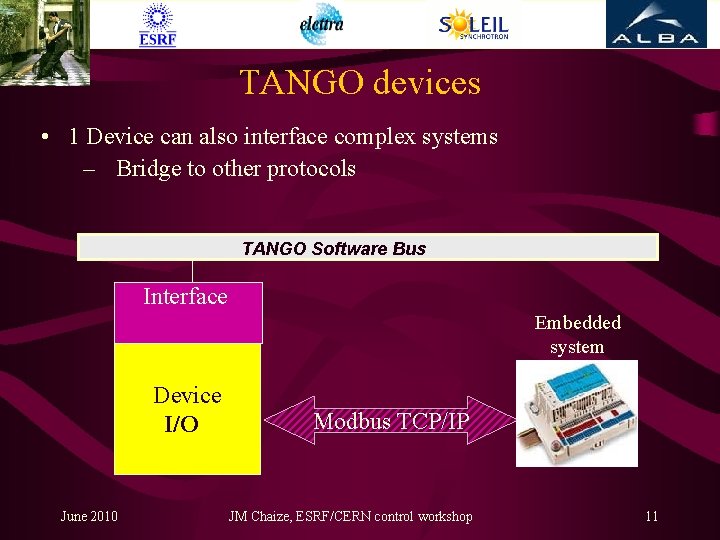 ESRF elettra SOLEIL SYNCHROTRON ALBA

TANGO devices

• 1 Device can also interface complex systems
– Bridge to other protocols

TANGO Software Bus

Interface

Device
I/O

Modbus TCP/IP

Embedded system

June 2010 JM Chaize, ESRF/CERN control workshop 11